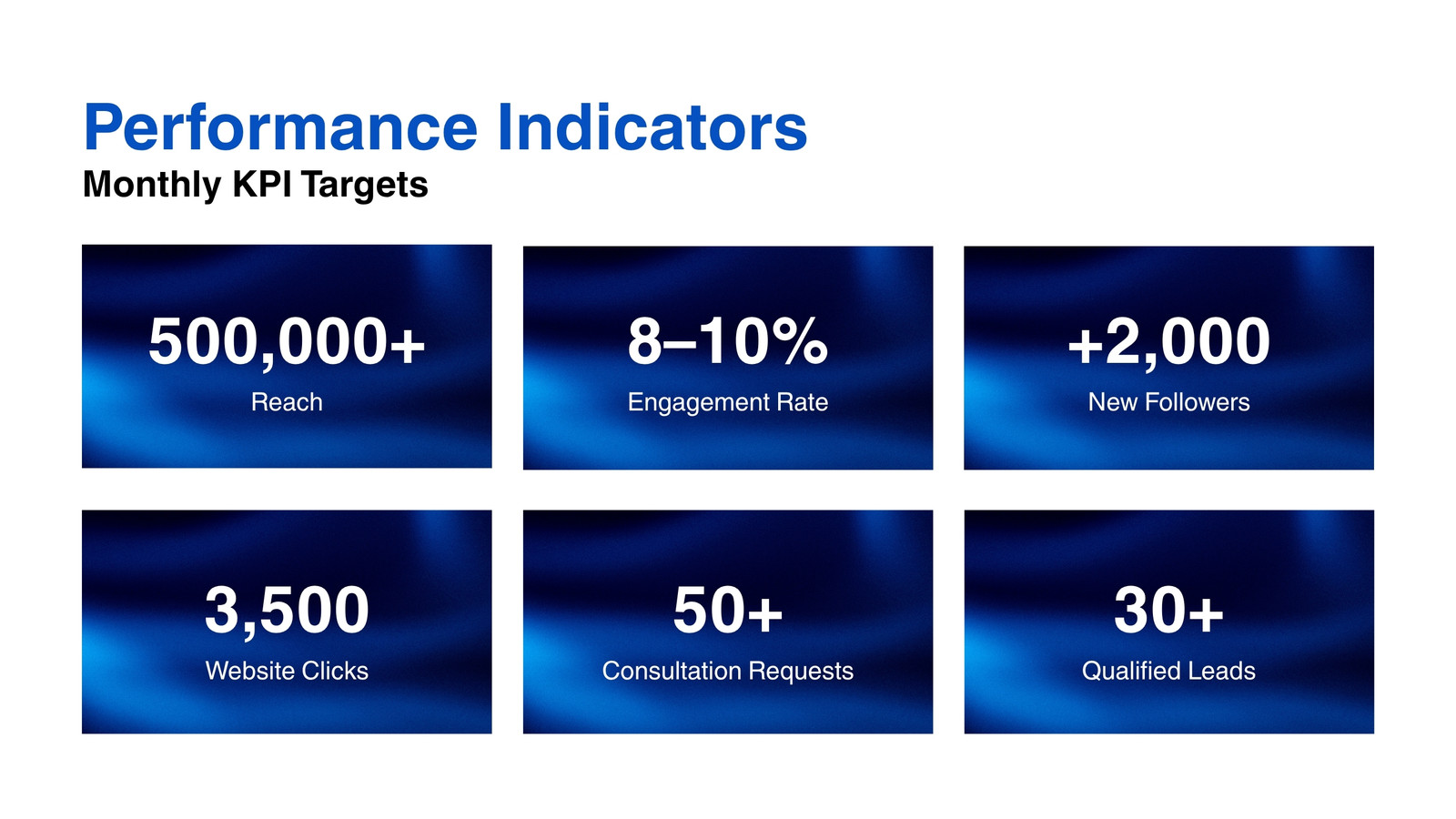 Performance Indicators
Monthly KPI Targets

500,000+
Reach

8–10%
Engagement Rate

+2,000
New Followers

3,500
Website Clicks

50+
Consultation Requests

30+
Qualified Leads